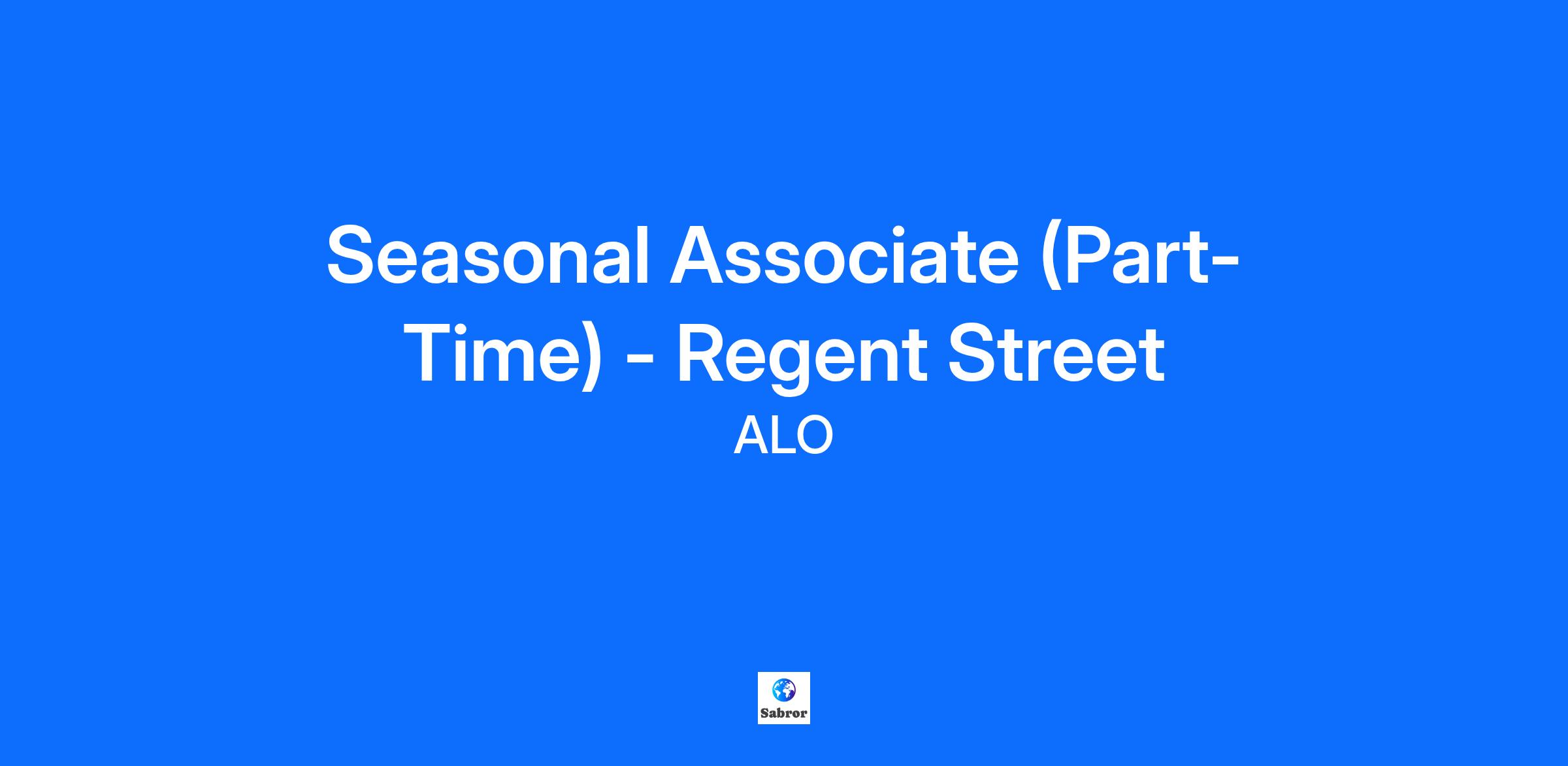 Seasonal Associate (Part-Time) - Regent Street

ALO

Sabror